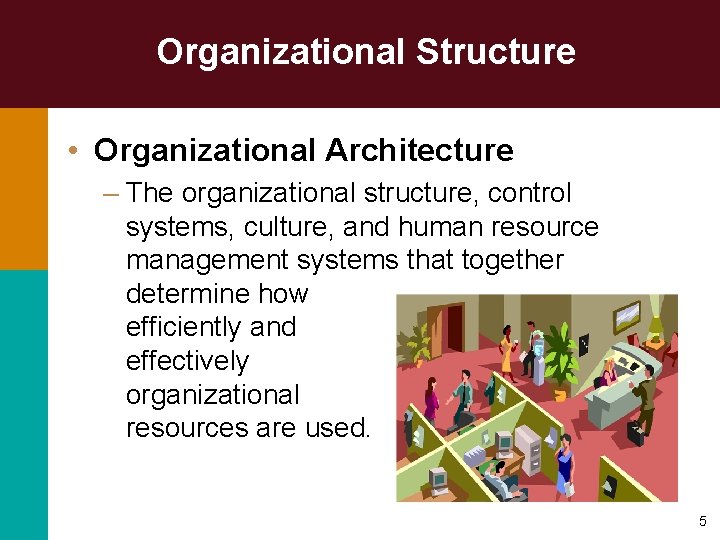 Organizational Structure

• Organizational Architecture

– The organizational structure, control systems, culture, and human resource management systems that together determine how efficiently and effectively organizational resources are used.

5